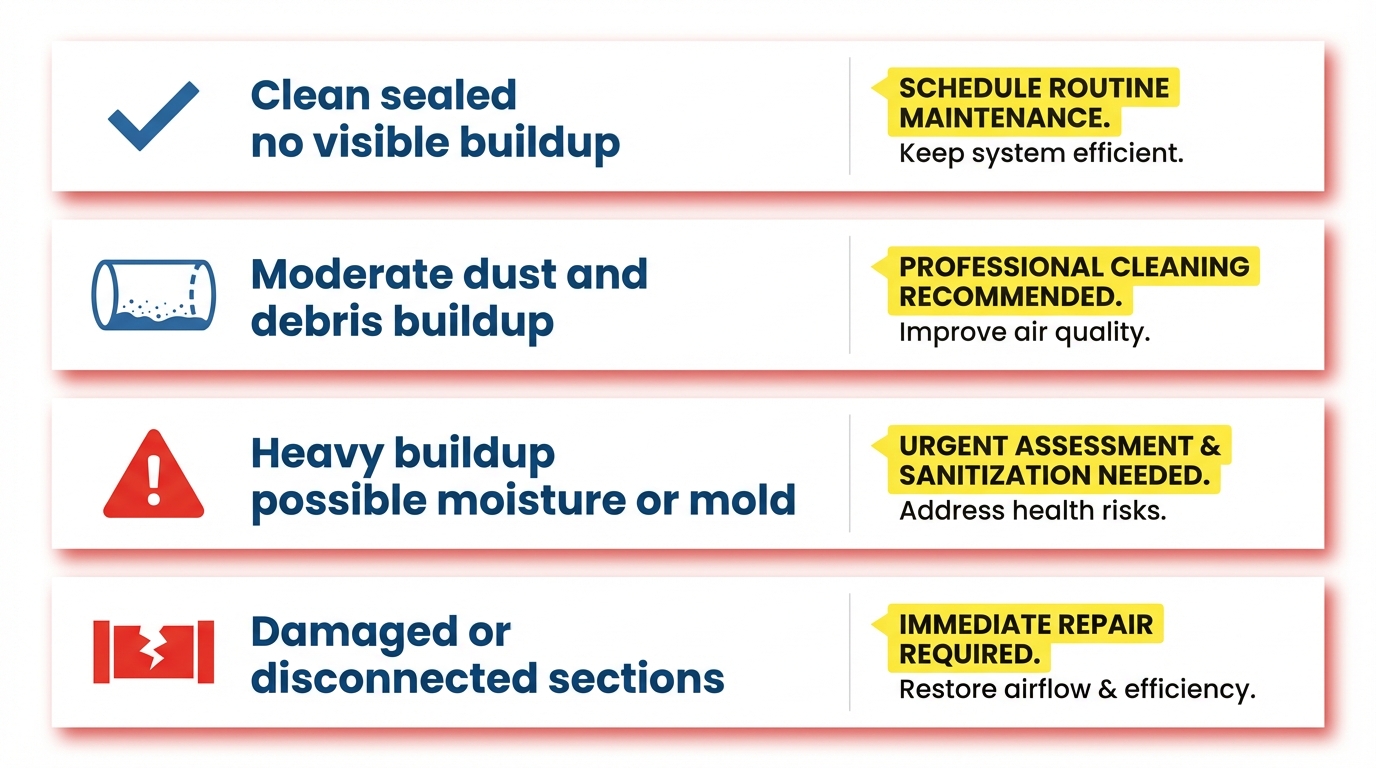 Clean sealed
no visible buildup

SCHEDULE ROUTINE MAINTENANCE.
Keep system efficient.

Moderate dust and
debris buildup

PROFESSIONAL CLEANING RECOMMENDED.
Improve air quality.

Heavy buildup
possible moisture or mold

URGENT ASSESSMENT & SANITIZATION NEEDED.
Address health risks.

Damaged or
disconnected sections

IMMEDIATE REPAIR REQUIRED.
Restore airflow & efficiency.